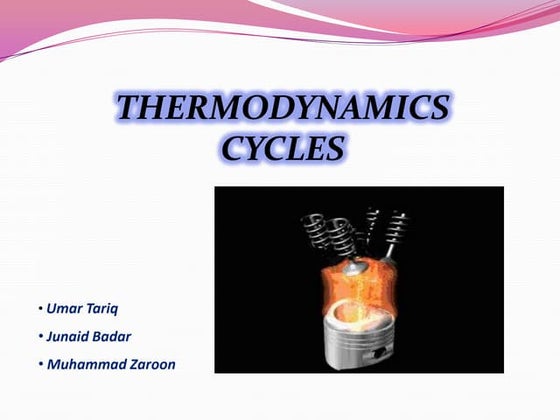 THERMODYNAMICS CYCLES

• Umar Tariq
• Junaid Badar
• Muhammad Zaroon